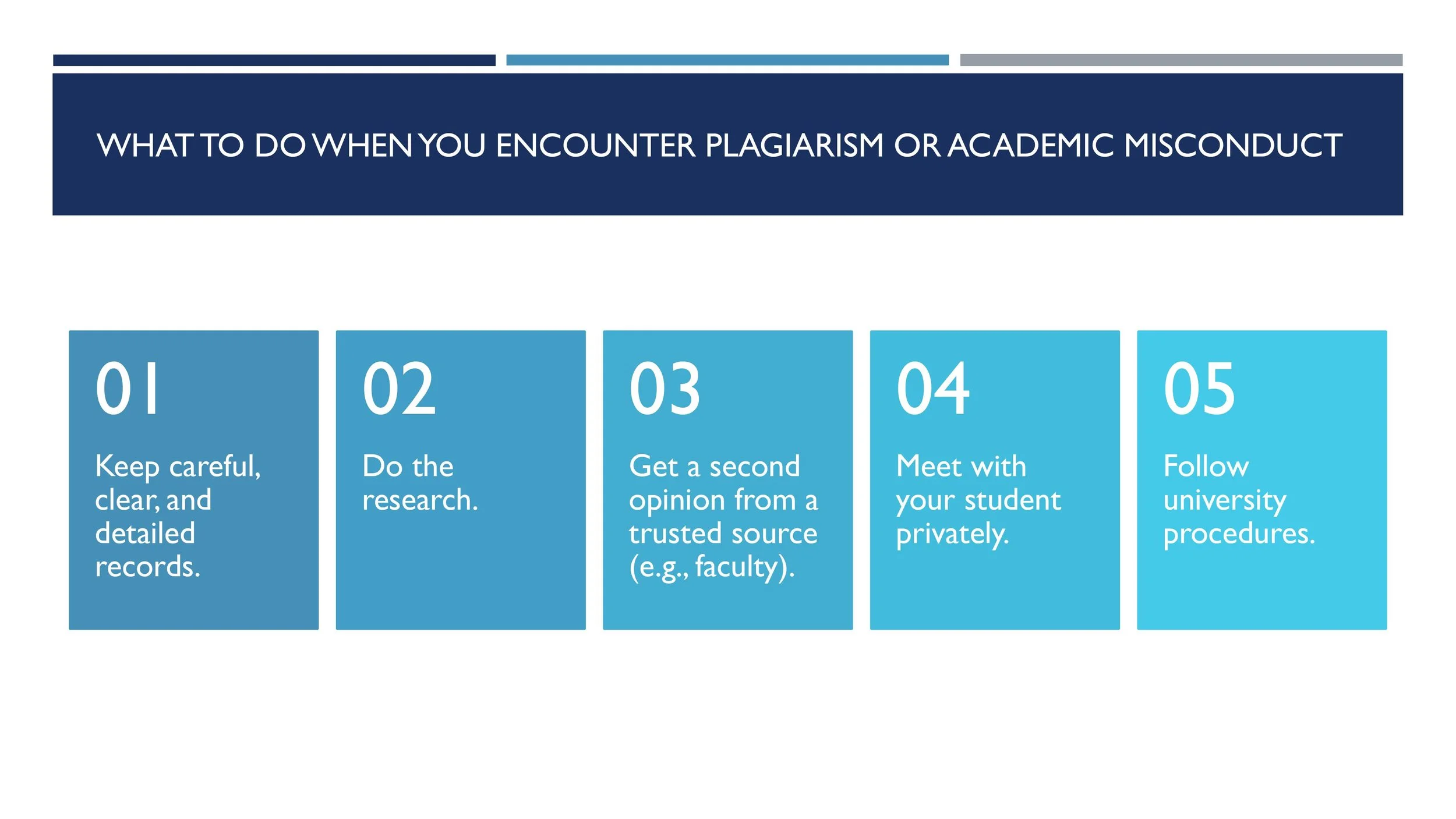 WHAT TO DO WHEN YOU ENCOUNTER PLAGIARISM OR ACADEMIC MISCONDUCT

01

Keep careful, clear, and detailed records.

02

Do the research.

03

Get a second opinion from a trusted source (e.g., faculty).

04

Meet with your student privately.

05

Follow university procedures.